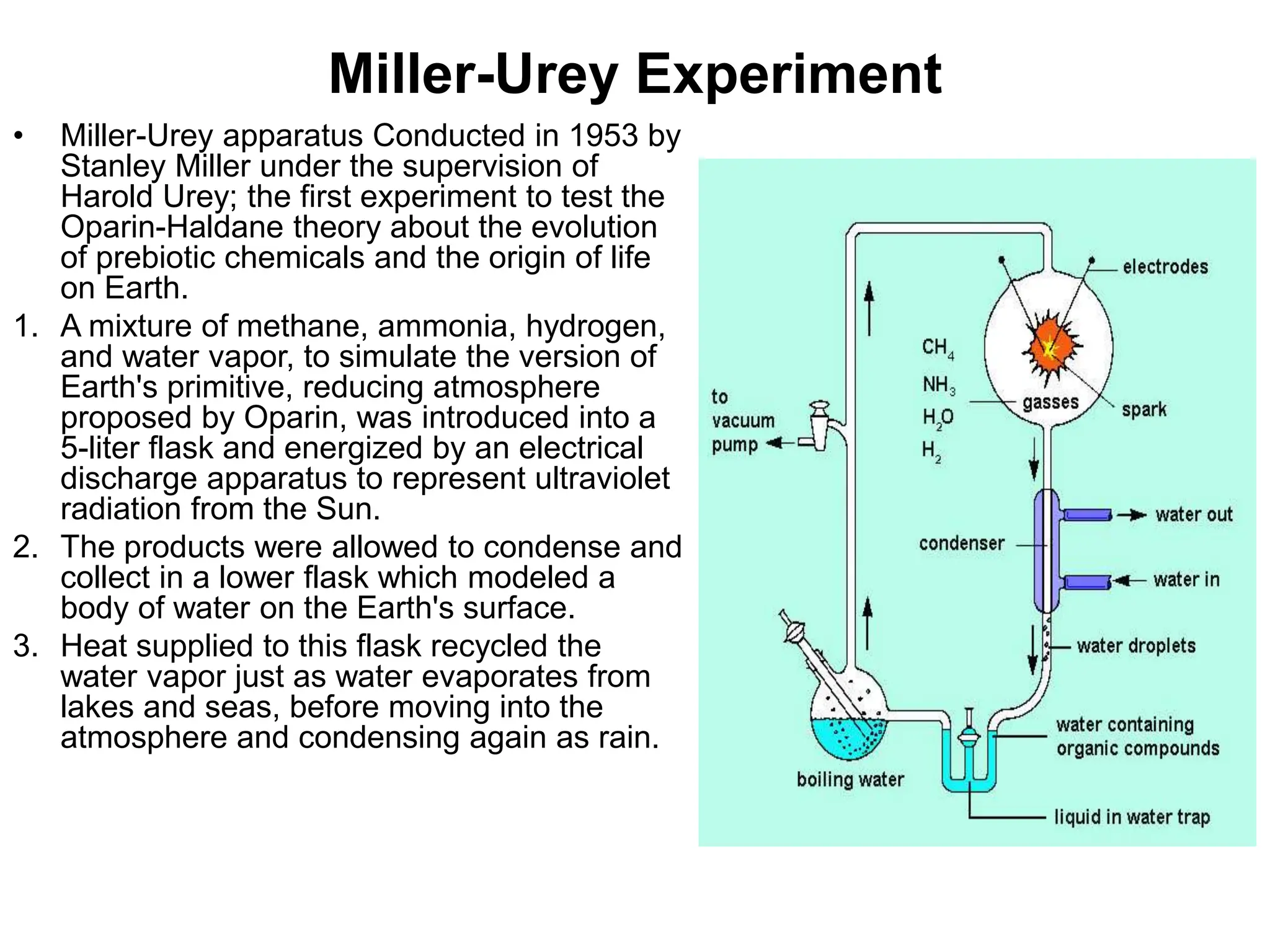 Miller-Urey Experiment

• Miller-Urey apparatus Conducted in 1953 by Stanley Miller under the supervision of Harold Urey; the first experiment to test the Oparin-Haldane theory about the evolution of prebiotic chemicals and the origin of life on Earth.

1. A mixture of methane, ammonia, hydrogen, and water vapor, to simulate the version of Earth's primitive, reducing atmosphere proposed by Oparin, was introduced into a 5-liter flask and energized by an electrical discharge apparatus to represent ultraviolet radiation from the Sun.

2. The products were allowed to condense and collect in a lower flask which modeled a body of water on the Earth's surface.

3. Heat supplied to this flask recycled the water vapor just as water evaporates from lakes and seas, before moving into the atmosphere and condensing again as rain.

electrodes
$CH_4$
$NH_3$
$H_2O$
$H_2$
gasses
spark
to vacuum pump
water out
condenser
water in
water droplets
water containing organic compounds
boiling water
liquid in water trap